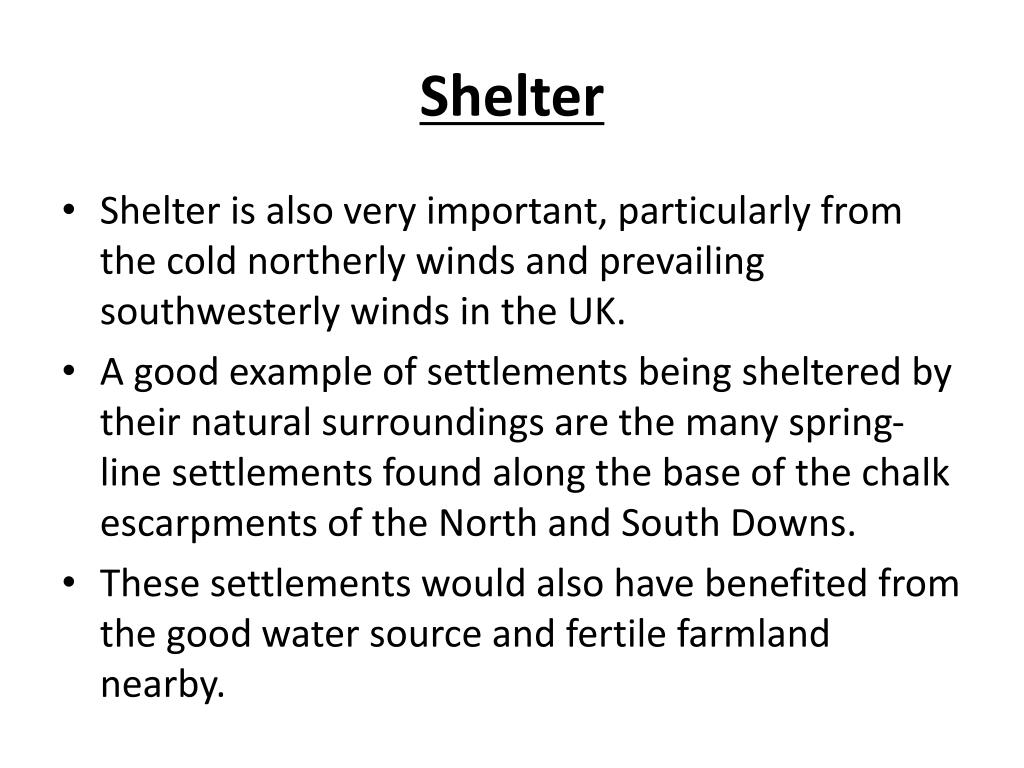 Shelter

• Shelter is also very important, particularly from the cold northerly winds and prevailing southwesterly winds in the UK.
• A good example of settlements being sheltered by their natural surroundings are the many spring-line settlements found along the base of the chalk escarpments of the North and South Downs.
• These settlements would also have benefited from the good water source and fertile farmland nearby.